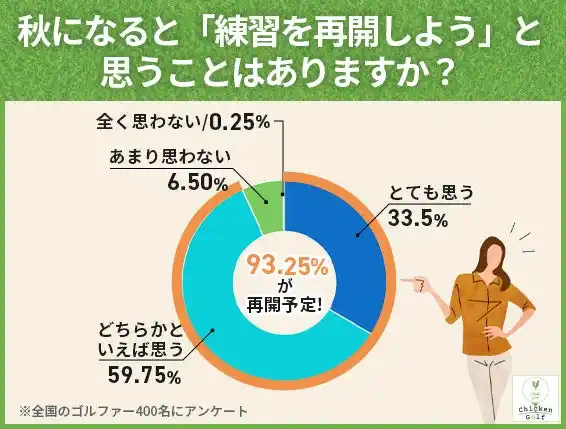 秋になると「練習を再開しよう」と思うことはありますか？

全く思わない/0.25%

あまり思わない
6.50%

とても思う
33.5%

93.25%
が
再開予定!

どちらかといえば思う
59.75%

※全国のゴルファー400名にアンケート

Chicken Golf